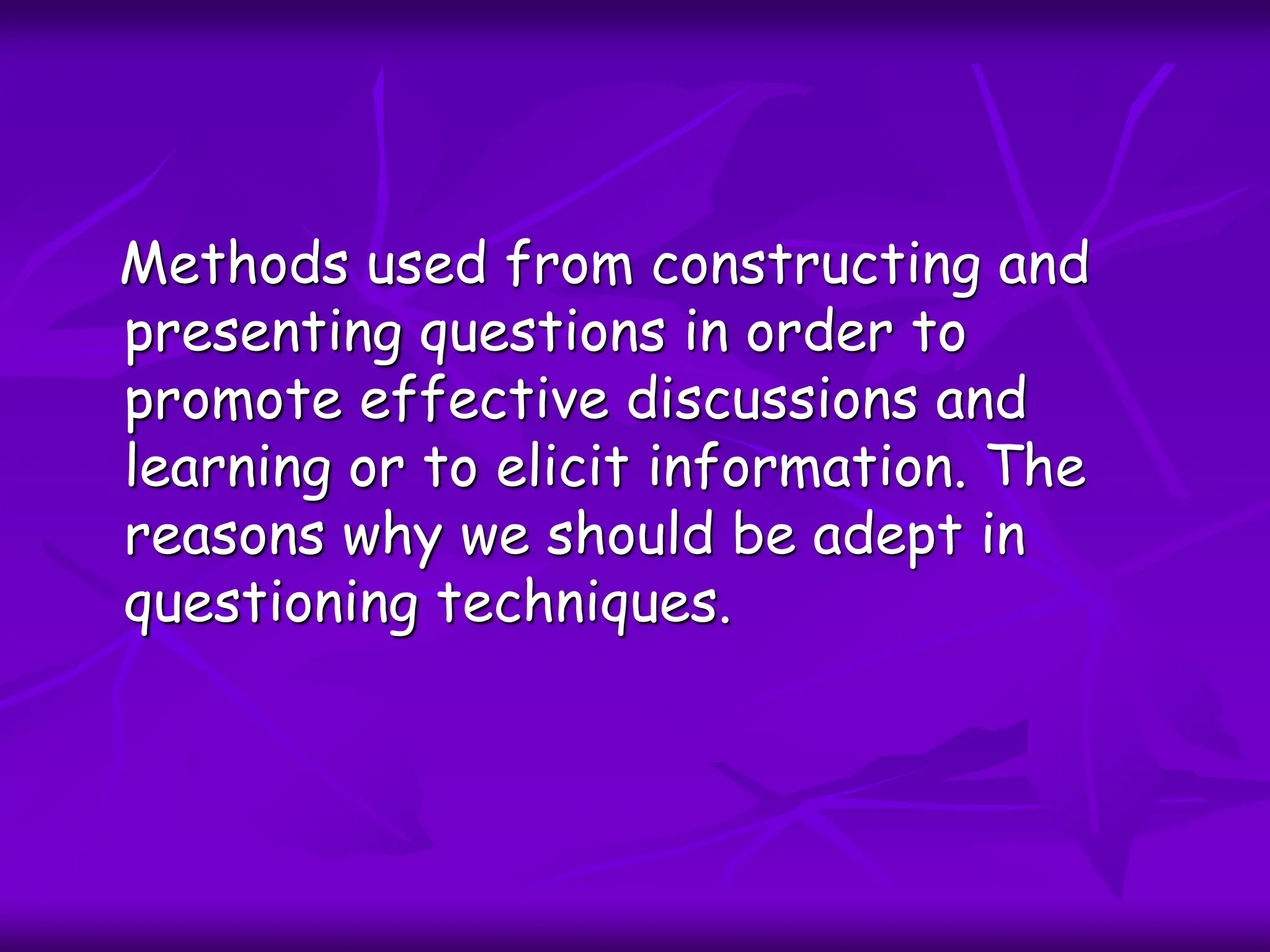 Methods used from constructing and presenting questions in order to promote effective discussions and learning or to elicit information. The reasons why we should be adept in questioning techniques.